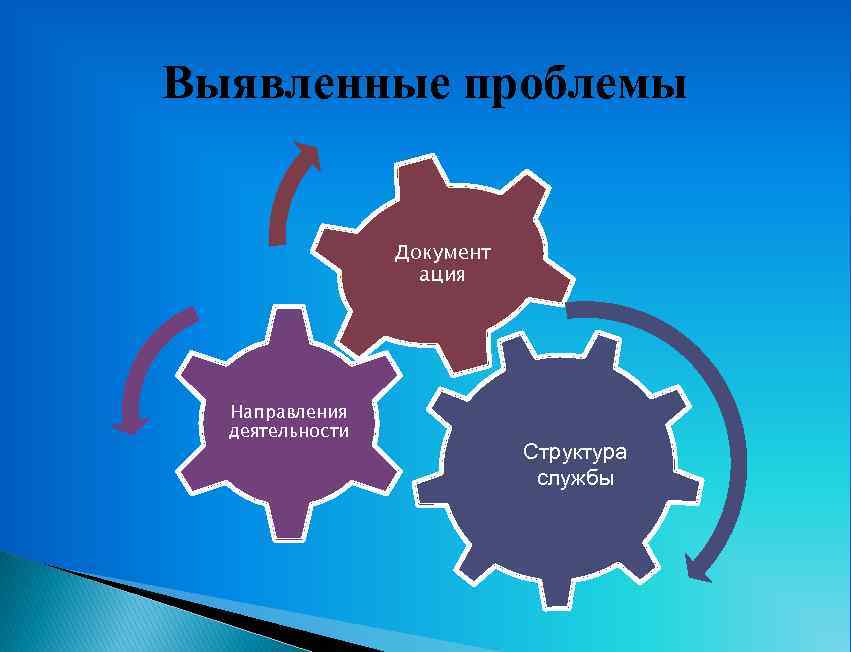 Выявленные проблемы

Документ ация

Направления деятельности

Структура службы